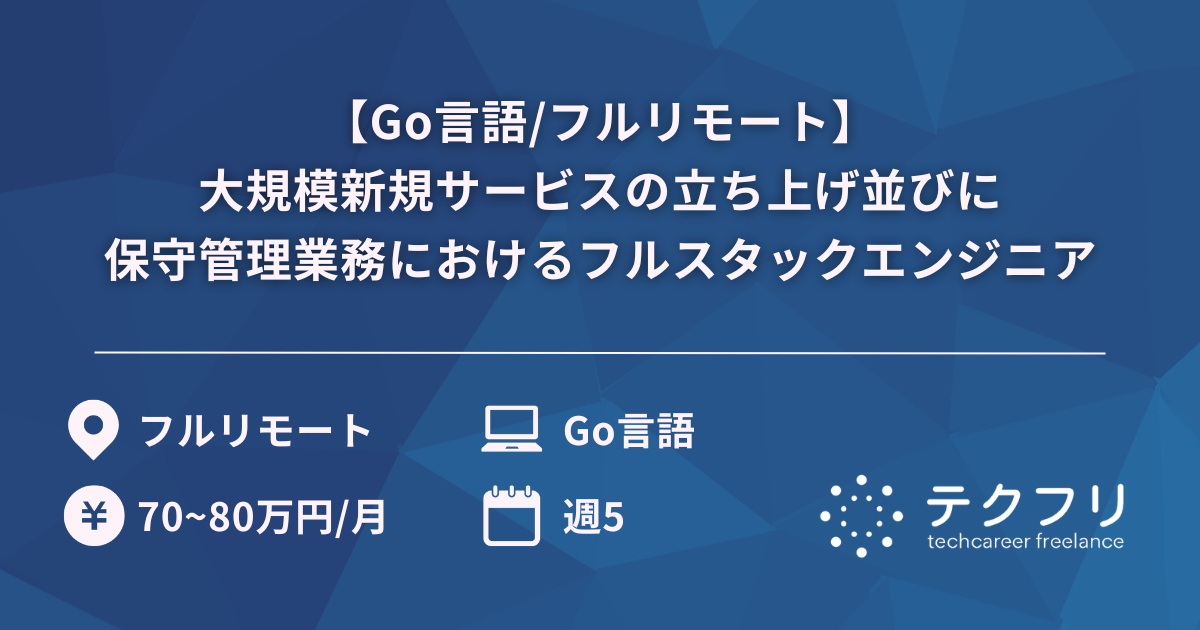 【Go言語/フルリモート】
大規模新規サービスの立ち上げ並びに
保守管理業務におけるフルスタックエンジニア

フルリモート

Go言語

¥ 70~80万円/月

週5

テクフリ
techcareer freelance